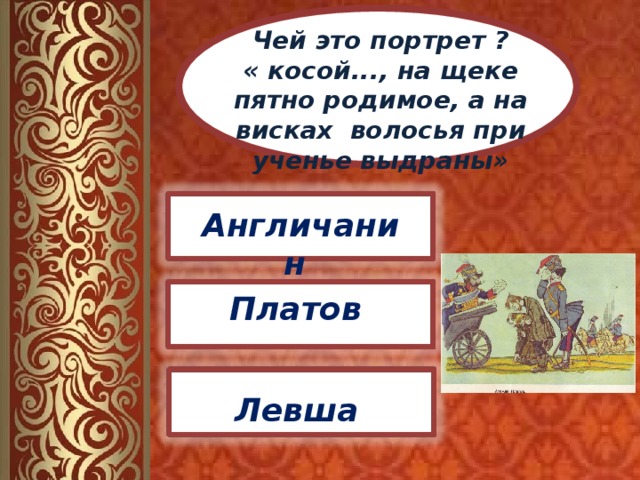 Чей это портрет ?
« косой..., на щеке пятно родимое, а на висках волосья при ученье выдраны»

Англичанин

Платов

Левша